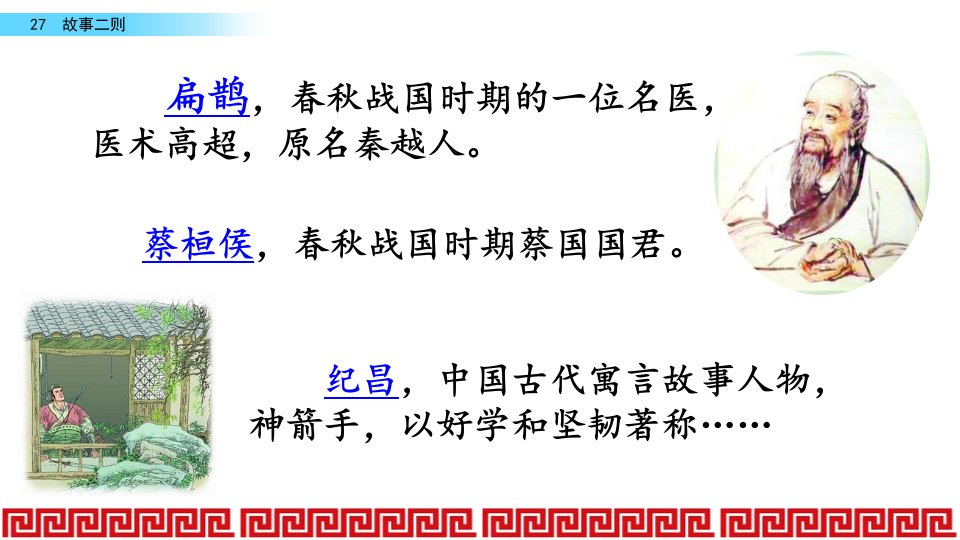 27 故事二则

扁鹊，春秋战国时期的一位名医，医术高超，原名秦越人。

蔡桓侯，春秋战国时期蔡国国君。

纪昌，中国古代寓言故事人物，神箭手，以好学和坚韧著称……